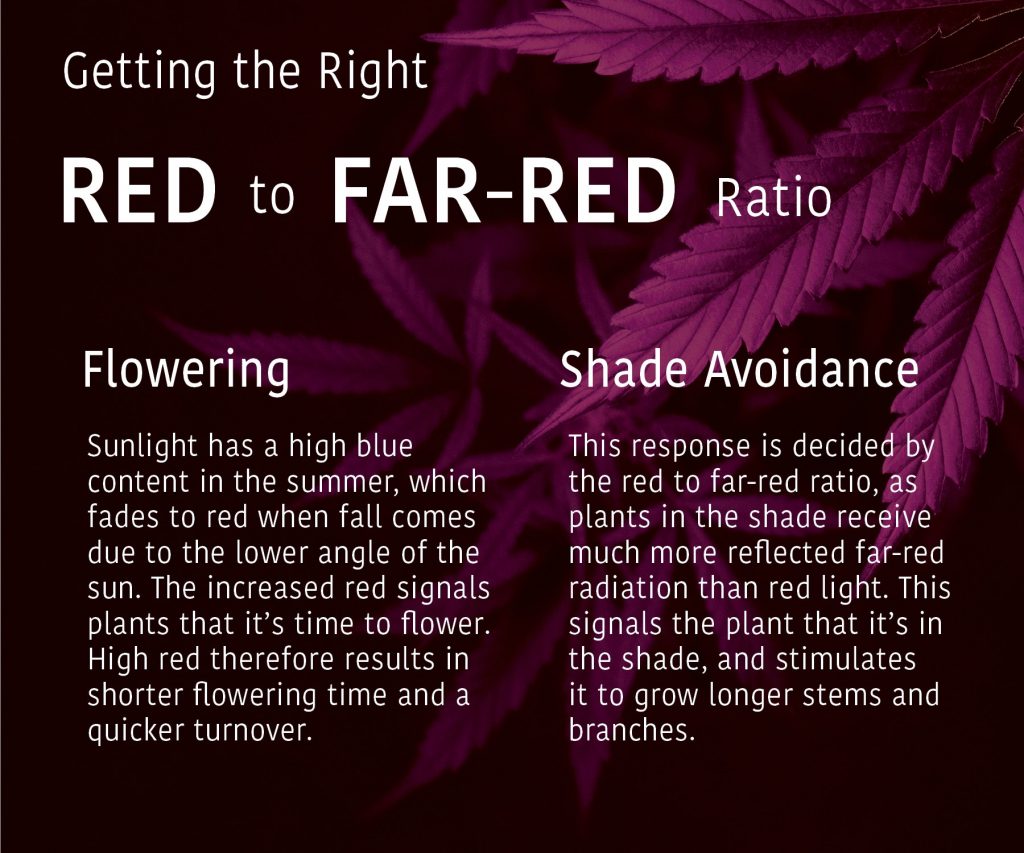 Getting the Right

RED to FAR-RED Ratio

Flowering

Sunlight has a high blue content in the summer, which fades to red when fall comes due to the lower angle of the sun. The increased red signals plants that it's time to flower. High red therefore results in shorter flowering time and a quicker turnover.

Shade Avoidance

This response is decided by the red to far-red ratio, as plants in the shade receive much more reflected far-red radiation than red light. This signals the plant that it's in the shade, and stimulates it to grow longer stems and branches.